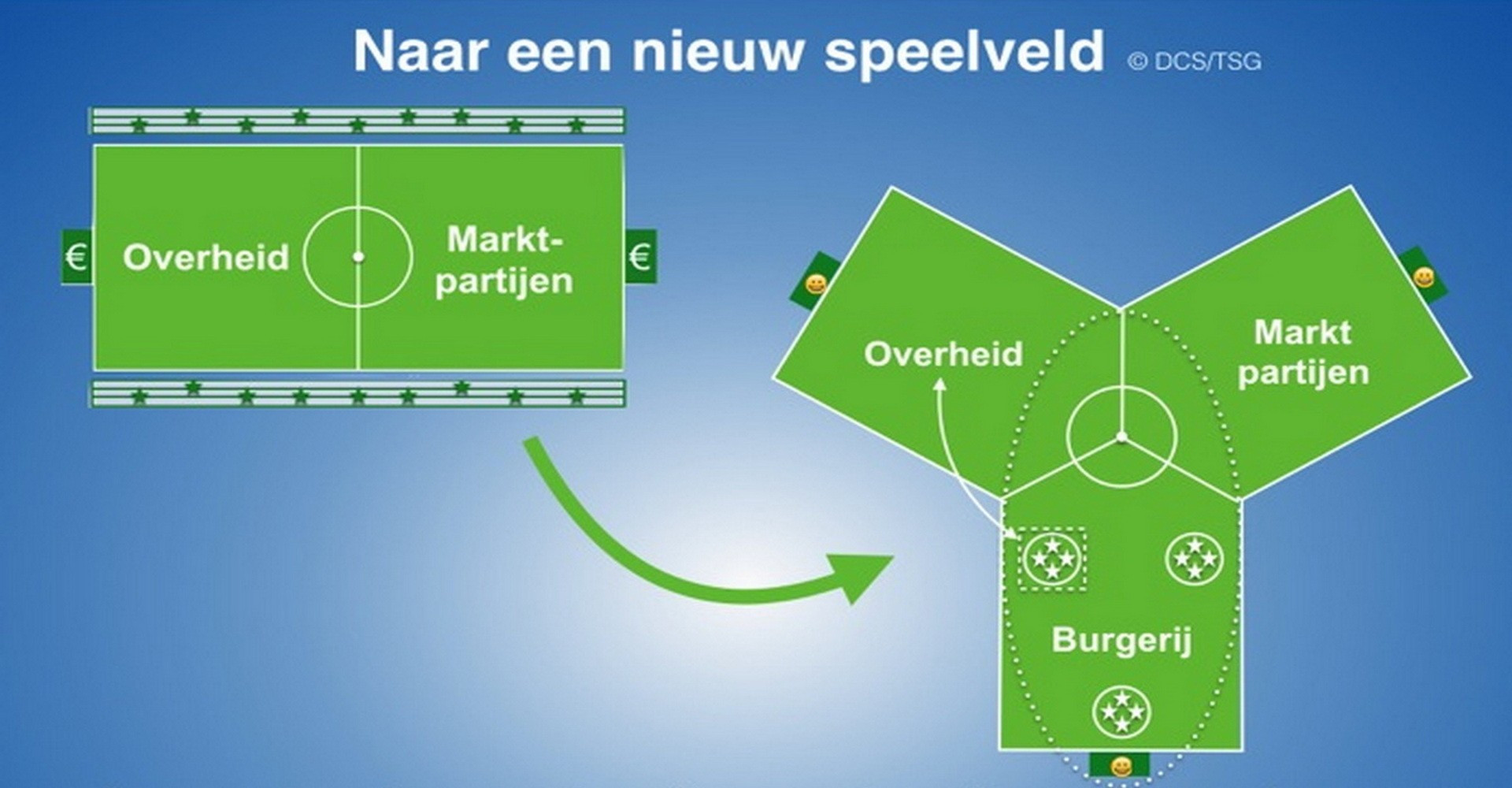 Naar een nieuw speelveld © DCS/TSG

€ Overheid Marktpartijen €

Overheid

Markt partijen

Burgerij